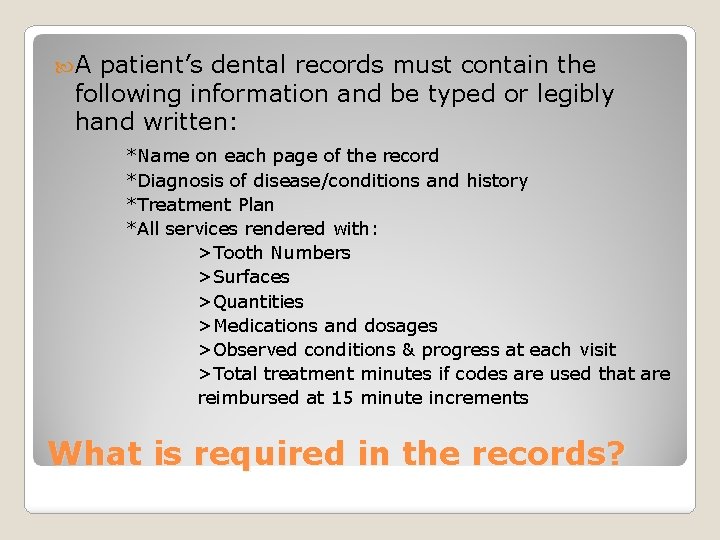 A patient's dental records must contain the following information and be typed or legibly hand written:

*Name on each page of the record
*Diagnosis of disease/conditions and history
*Treatment Plan
*All services rendered with:
>Tooth Numbers
>Surfaces
>Quantities
>Medications and dosages
>Observed conditions & progress at each visit
>Total treatment minutes if codes are used that are reimbursed at 15 minute increments

What is required in the records?